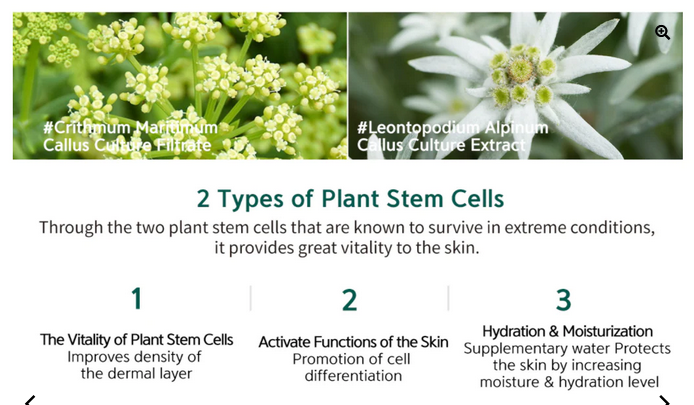 #Crithmum Maritimum
Callus Culture Filtrate

#Leontopodium Alpinum
Callus Culture Extract

2 Types of Plant Stem Cells

Through the two plant stem cells that are known to survive in extreme conditions, it provides great vitality to the skin.

1

The Vitality of Plant Stem Cells
Improves density of the dermal layer

2

Activate Functions of the Skin
Promotion of cell differentiation

3

Hydration & Moisturization
Supplementary water Protects the skin by increasing moisture & hydration level